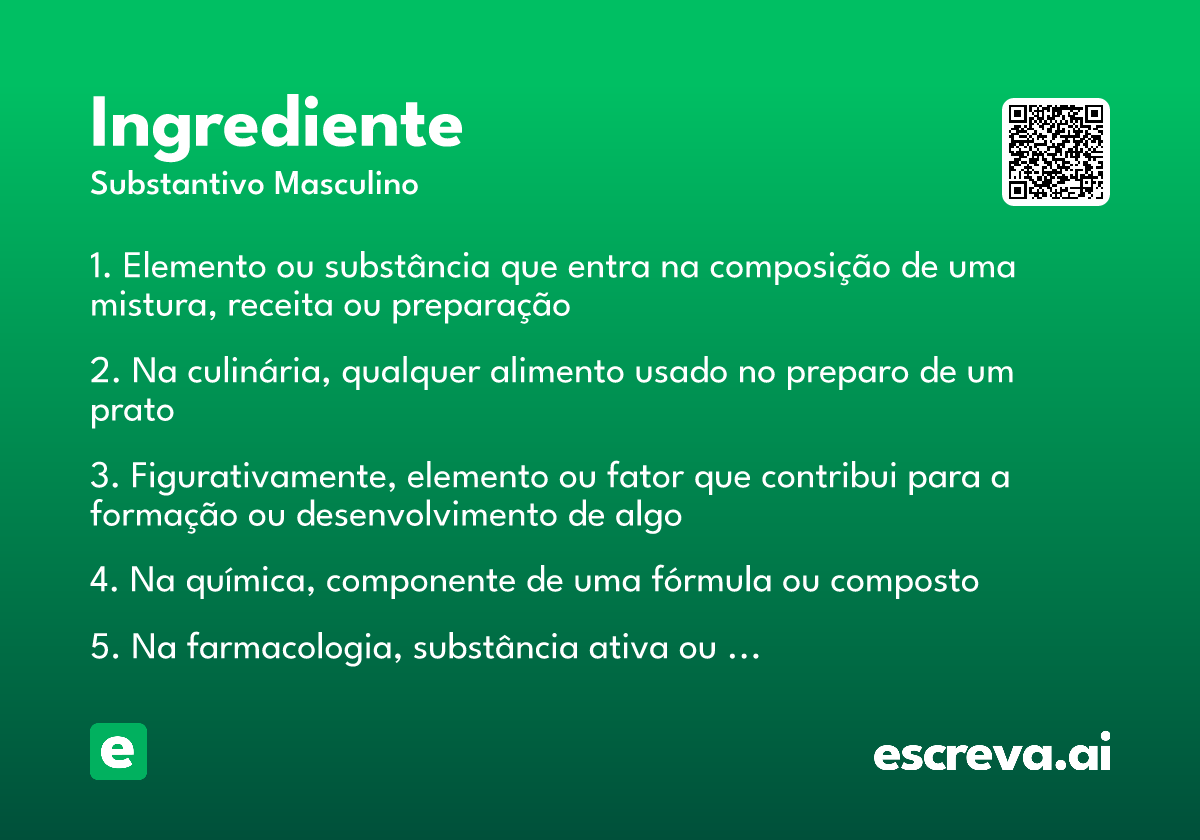 Ingrediente
Substantivo Masculino

1. Elemento ou substância que entra na composição de uma mistura, receita ou preparação

2. Na culinária, qualquer alimento usado no preparo de um prato

3. Figurativamente, elemento ou fator que contribui para a formação ou desenvolvimento de algo

4. Na química, componente de uma fórmula ou composto

5. Na farmacologia, substância ativa ou ...

e

escreva.ai